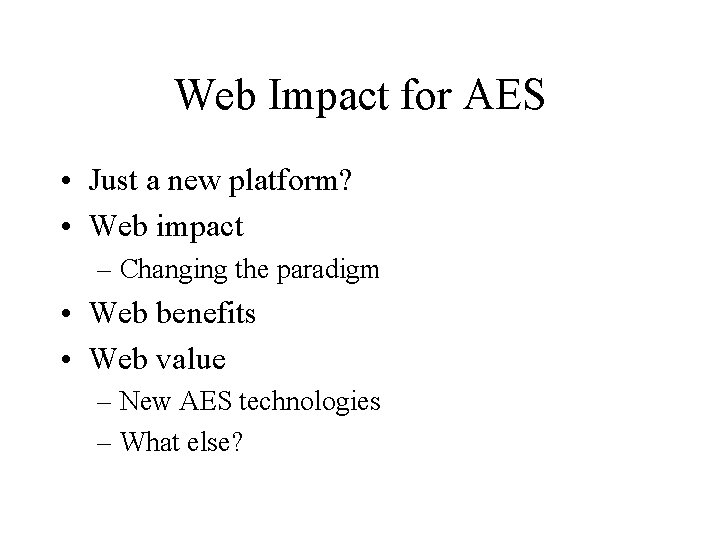 Web Impact for AES

• Just a new platform?
• Web impact
  – Changing the paradigm
• Web benefits
• Web value
  – New AES technologies
  – What else?